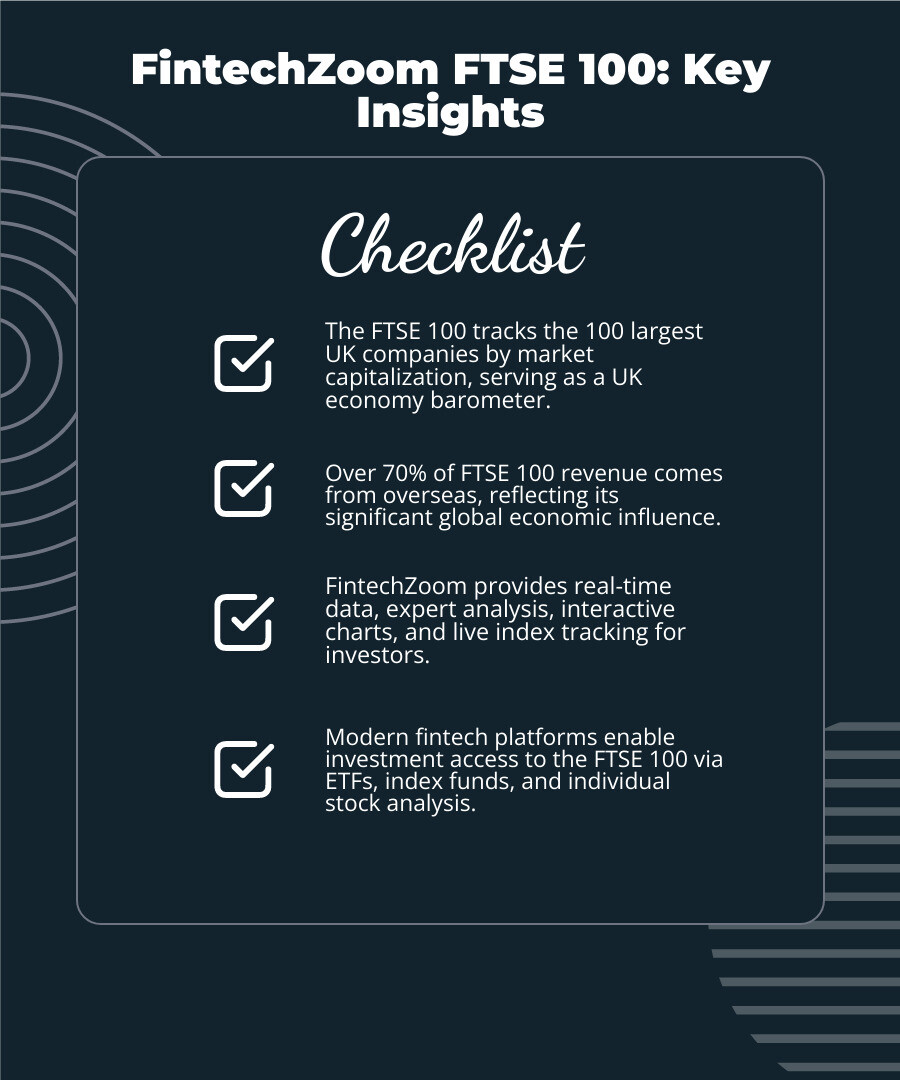 FintechZoom FTSE 100: Key Insights

Checklist

The FTSE 100 tracks the 100 largest UK companies by market capitalization, serving as a UK economy barometer.

Over 70% of FTSE 100 revenue comes from overseas, reflecting its significant global economic influence.

FintechZoom provides real-time data, expert analysis, interactive charts, and live index tracking for investors.

Modern fintech platforms enable investment access to the FTSE 100 via ETFs, index funds, and individual stock analysis.